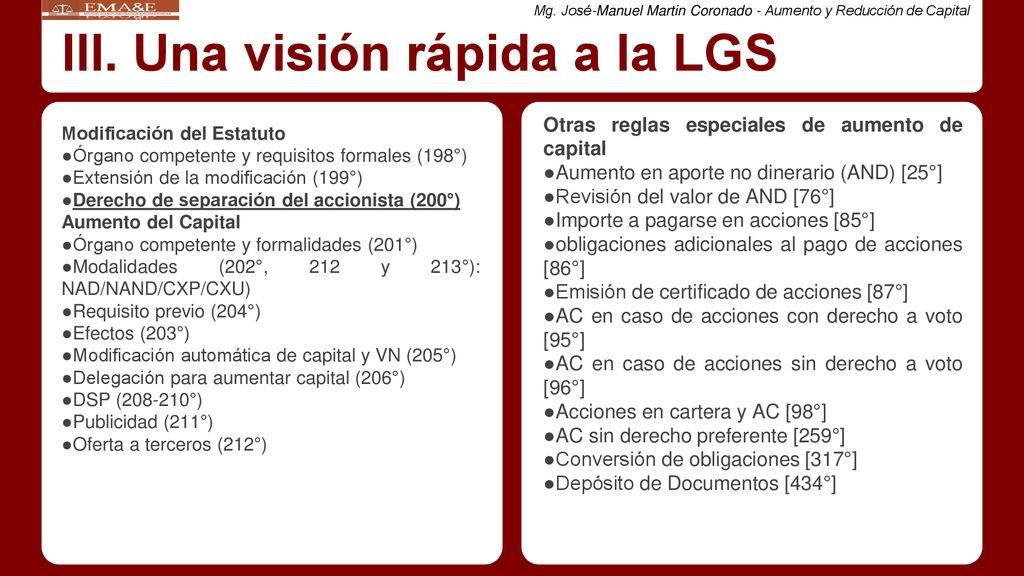 EMA&E

Mg. José-Manuel Martin Coronado - Aumento y Reducción de Capital

III. Una visión rápida a la LGS

Modificación del Estatuto
●Órgano competente y requisitos formales (198°)
●Extensión de la modificación (199°)
●Derecho de separación del accionista (200°)
Aumento del Capital
●Órgano competente y formalidades (201°)
●Modalidades (202°, 212 y 213°): NAD/NAND/CXP/CXU)
●Requisito previo (204°)
●Efectos (203°)
●Modificación automática de capital y VN (205°)
●Delegación para aumentar capital (206°)
●DSP (208-210°)
●Publicidad (211°)
●Oferta a terceros (212°)

Otras reglas especiales de aumento de capital
●Aumento en aporte no dinerario (AND) [25°]
●Revisión del valor de AND [76°]
●Importe a pagarse en acciones [85°]
●obligaciones adicionales al pago de acciones [86°]
●Emisión de certificado de acciones [87°]
●AC en caso de acciones con derecho a voto [95°]
●AC en caso de acciones sin derecho a voto [96°]
●Acciones en cartera y AC [98°]
●AC sin derecho preferente [259°]
●Conversión de obligaciones [317°]
●Depósito de Documentos [434°]